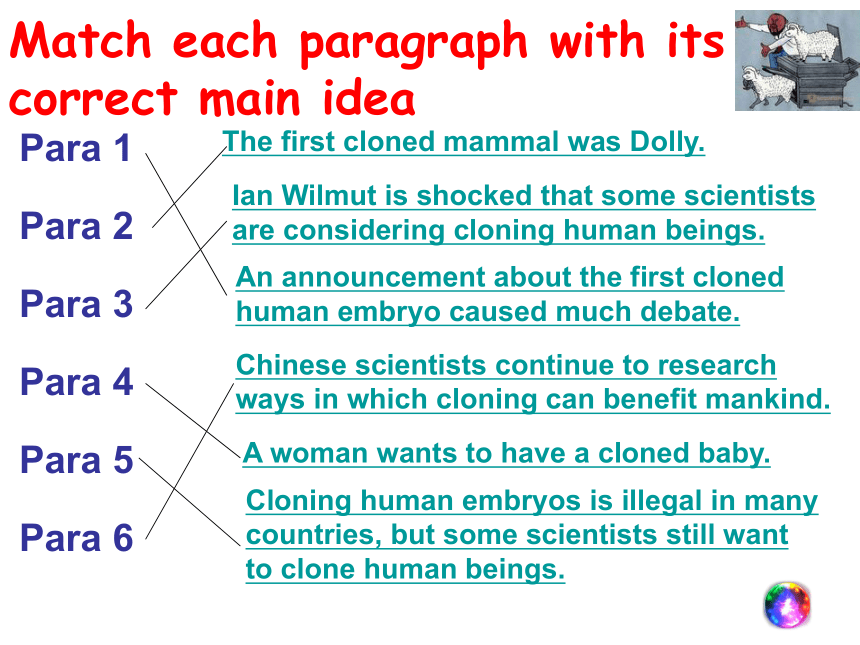 Match each paragraph with its correct main idea

Para 1

Para 2

Para 3

Para 4

Para 5

Para 6

The first cloned mammal was Dolly.

Ian Wilmut is shocked that some scientists are considering cloning human beings.

An announcement about the first cloned human embryo caused much debate.

Chinese scientists continue to research ways in which cloning can benefit mankind.

A woman wants to have a cloned baby.

Cloning human embryos is illegal in many countries, but some scientists still want to clone human beings.